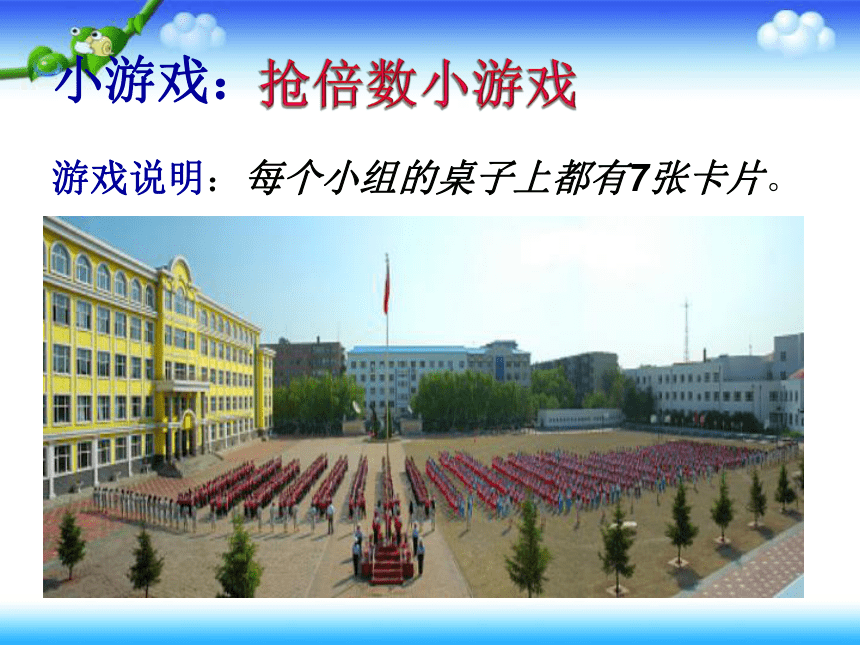 小游戏：抢倍数小游戏

游戏说明：每个小组的桌子上都有7张卡片。